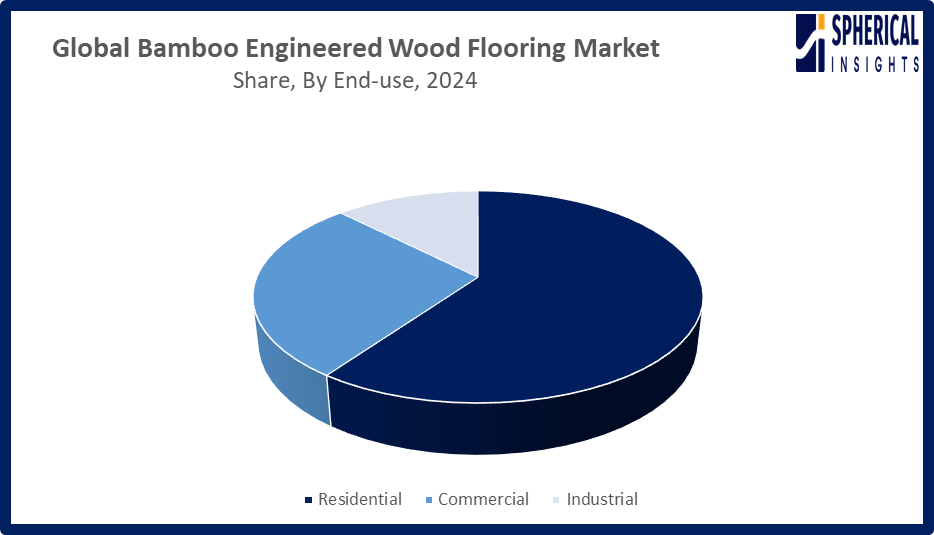 Global Bamboo Engineered Wood Flooring Market
Share, By End-use, 2024

SPHERICAL INSIGHTS

Residential Commercial Industrial